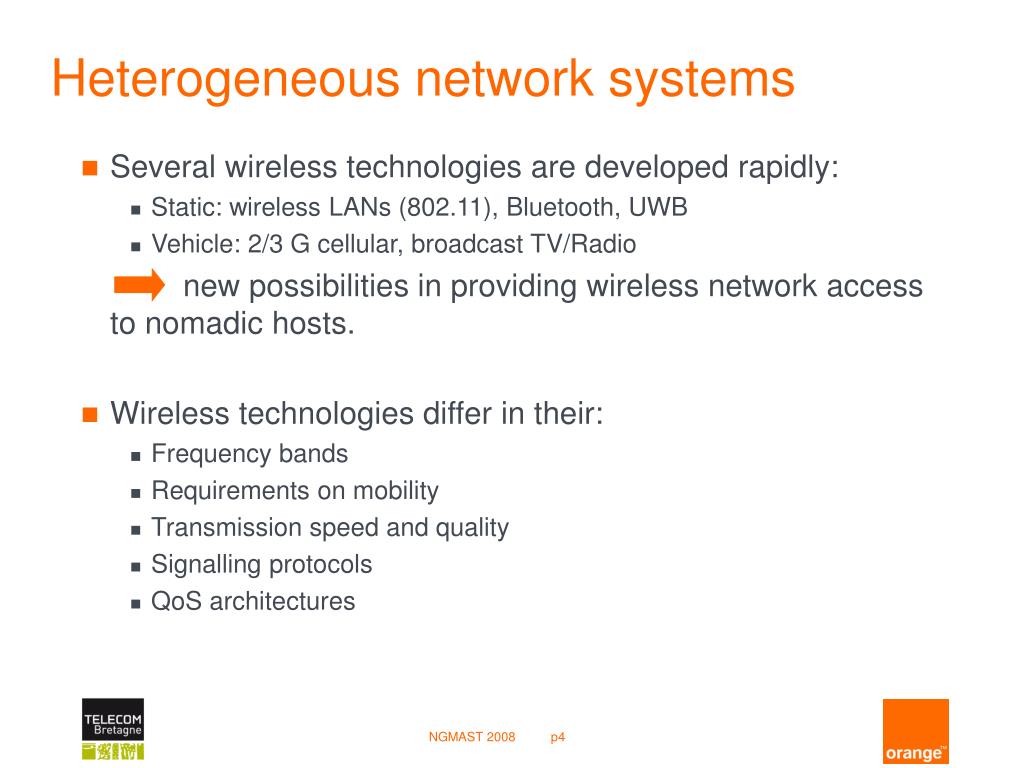 Heterogeneous network systems

Several wireless technologies are developed rapidly:

Static: wireless LANs (802.11), Bluetooth, UWB

Vehicle: 2/3 G cellular, broadcast TV/Radio

new possibilities in providing wireless network access to nomadic hosts.

Wireless technologies differ in their:

Frequency bands

Requirements on mobility

Transmission speed and quality

Signalling protocols

QoS architectures

TELECOM Bretagne

NGMAST 2008 p4

orange™